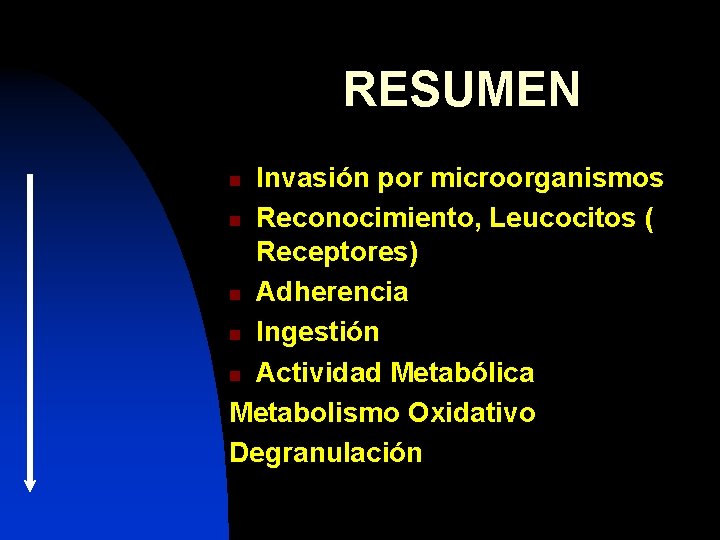 RESUMEN

- Invasión por microorganismos
- Reconocimiento, Leucocitos ( Receptores)
- Adherencia
- Ingestión
- Actividad Metabólica

Metabolismo Oxidativo
Degranulación